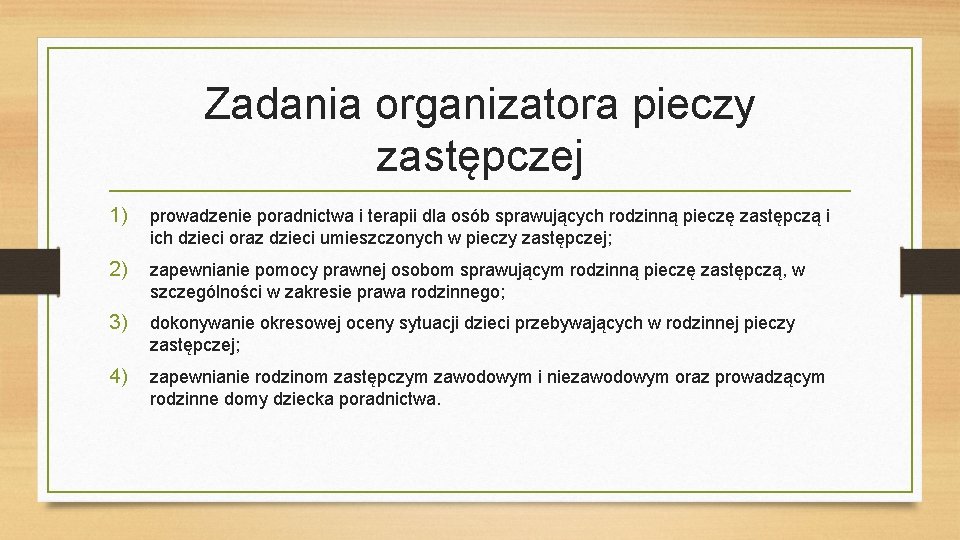 Zadania organizatora pieczy zastępczej

1) prowadzenie poradnictwa i terapii dla osób sprawujących rodzinną pieczę zastępczą i ich dzieci oraz dzieci umieszczonych w pieczy zastępczej;

2) zapewnianie pomocy prawnej osobom sprawującym rodzinną pieczę zastępczą, w szczególności w zakresie prawa rodzinnego;

3) dokonywanie okresowej oceny sytuacji dzieci przebywających w rodzinnej pieczy zastępczej;

4) zapewnianie rodzinom zastępczym zawodowym i niezawodowym oraz prowadzącym rodzinne domy dziecka poradnictwa.